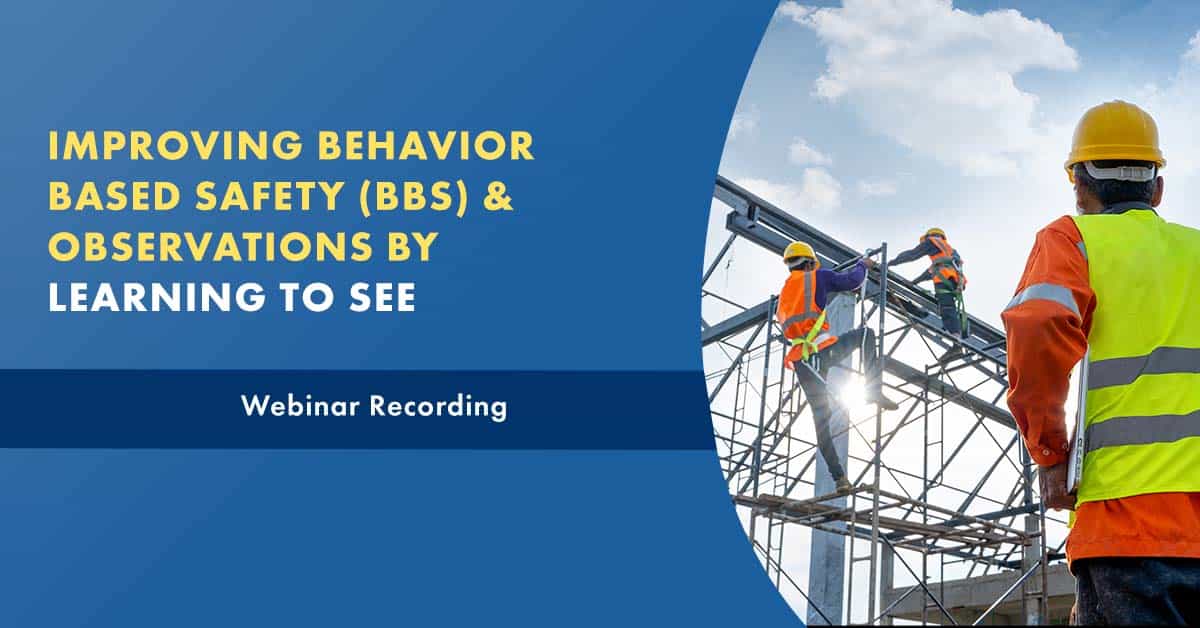 IMPROVING BEHAVIOR BASED SAFETY (BBS) & OBSERVATIONS BY LEARNING TO SEE

Webinar Recording